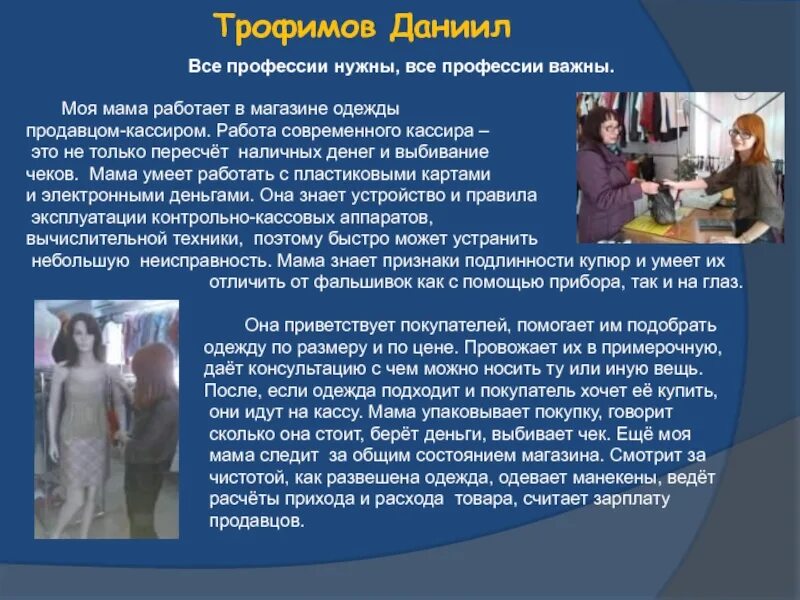 Трофимов Даниил

Все профессии нужны, все профессии важны.

Моя мама работает в магазине одежды продавцом-кассиром. Работа современного кассира – это не только пересчёт наличных денег и выбивание чеков. Мама умеет работать с пластиковыми картами и электронными деньгами. Она знает устройство и правила эксплуатации контрольно-кассовых аппаратов, вычислительной техники, поэтому быстро может устранить небольшую неисправность. Мама знает признаки подлинности купюр и умеет их отличить от фальшивок как с помощью прибора, так и на глаз.

Она приветствует покупателей, помогает им подобрать одежду по размеру и по цене. Провожает их в примерочную, даёт консультацию с чем можно носить ту или иную вещь. После, если одежда подходит и покупатель хочет её купить, они идут на кассу. Мама упаковывает покупку, говорит сколько она стоит, берёт деньги, выбивает чек. Ещё моя мама следит за общим состоянием магазина. Смотрит за чистотой, как развешена одежда, одевает манекены, ведёт расчёты прихода и расхода товара, считает зарплату продавцов.